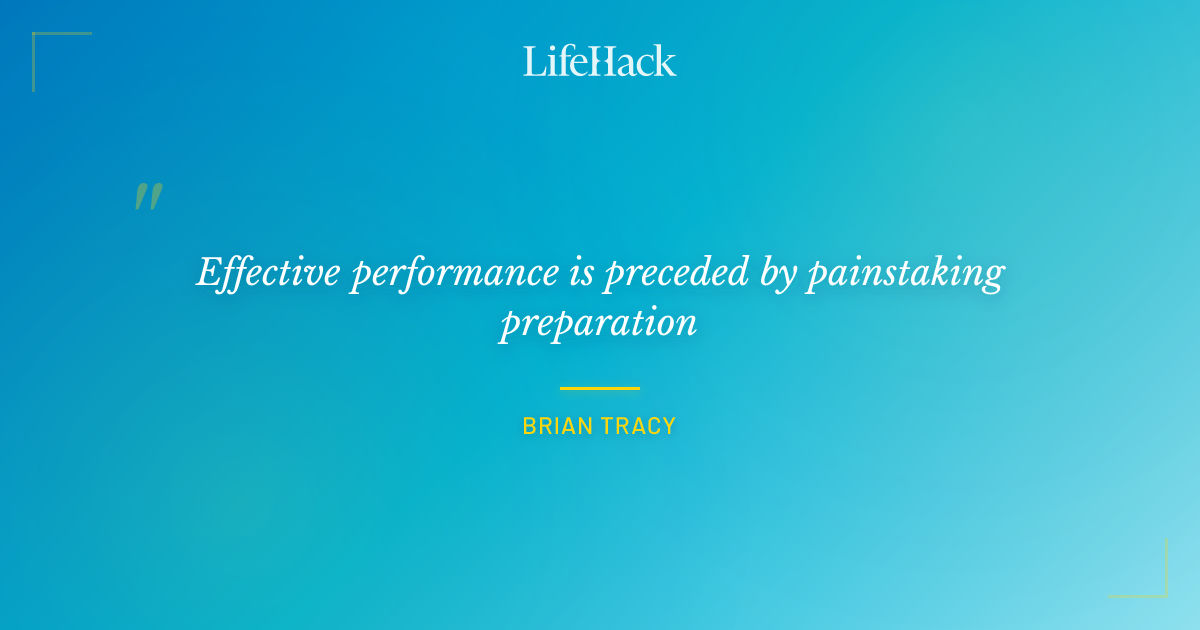 LifeHack

"

Effective performance is preceded by painstaking preparation

BRIAN TRACY